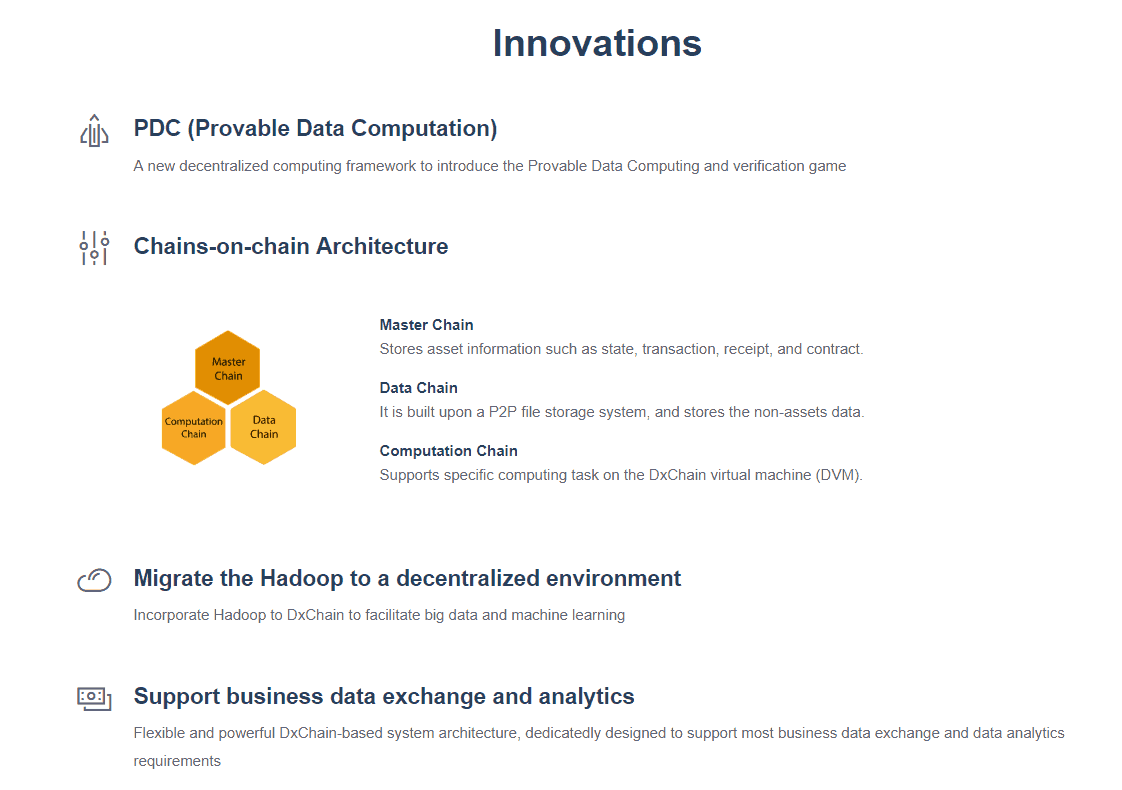 Innovations

PDC (Provable Data Computation)

A new decentralized computing framework to introduce the Provable Data Computing and verification game

Chains-on-chain Architecture

Master Chain

Computation Chain

Data Chain

Master Chain
Stores asset information such as state, transaction, receipt, and contract.

Data Chain
It is built upon a P2P file storage system, and stores the non-assets data.

Computation Chain
Supports specific computing task on the DxChain virtual machine (DVM).

Migrate the Hadoop to a decentralized environment

Incorporate Hadoop to DxChain to facilitate big data and machine learning

Support business data exchange and analytics

Flexible and powerful DxChain-based system architecture, dedicatedly designed to support most business data exchange and data analytics requirements